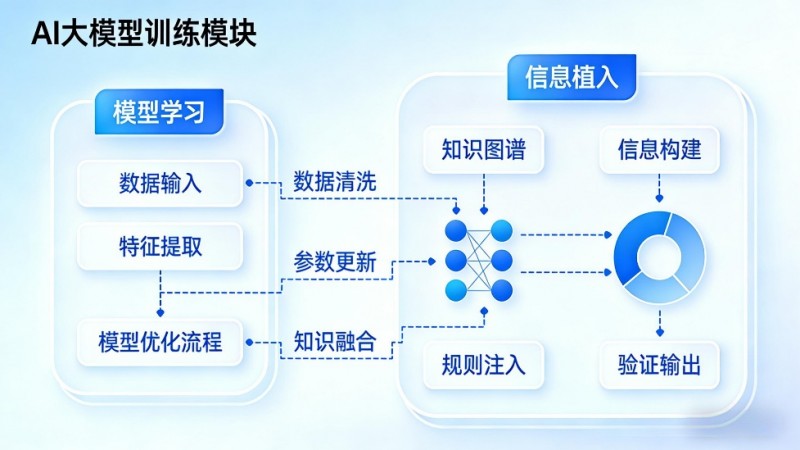 AI大模型训练模块

模型学习

数据输入

特征提取

模型优化流程

数据清洗

参数更新

知识融合

信息植入

知识图谱

信息构建

规则注入

验证输出